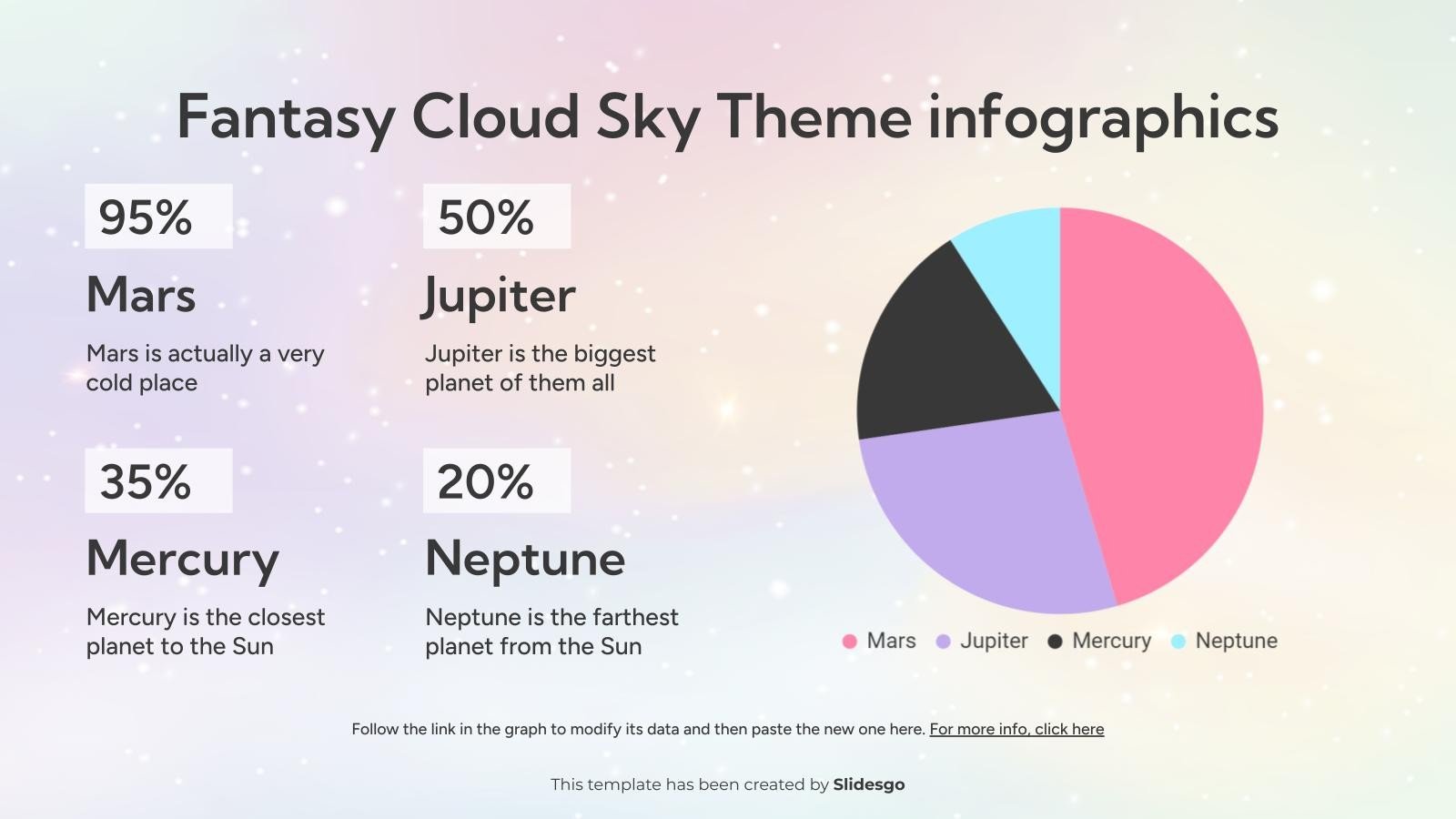 Fantasy Cloud Sky Theme infographics

95%

Mars

Mars is actually a very cold place

50%

Jupiter

Jupiter is the biggest planet of them all

35%

Mercury

Mercury is the closest planet to the Sun

20%

Neptune

Neptune is the farthest planet from the Sun

Mars Jupiter Mercury Neptune

Follow the link in the graph to modify its data and then paste the new one here. For more info, click here

This template has been created by Slidesgo